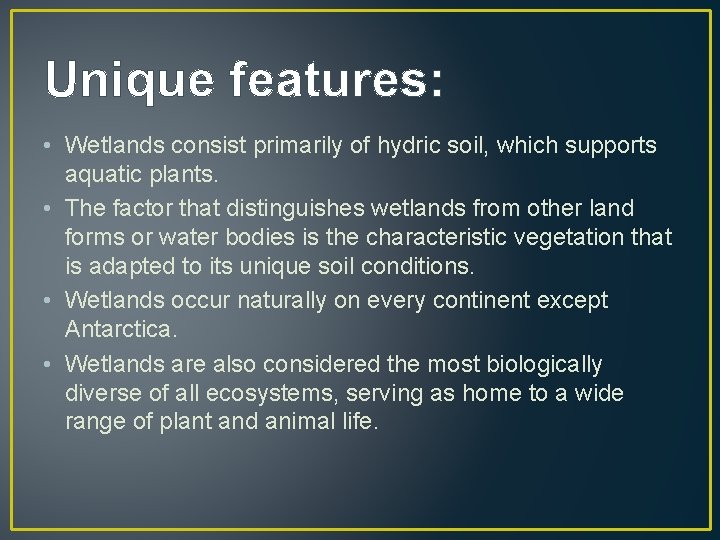 Unique features:

• Wetlands consist primarily of hydric soil, which supports aquatic plants.

• The factor that distinguishes wetlands from other land forms or water bodies is the characteristic vegetation that is adapted to its unique soil conditions.

• Wetlands occur naturally on every continent except Antarctica.

• Wetlands are also considered the most biologically diverse of all ecosystems, serving as home to a wide range of plant and animal life.